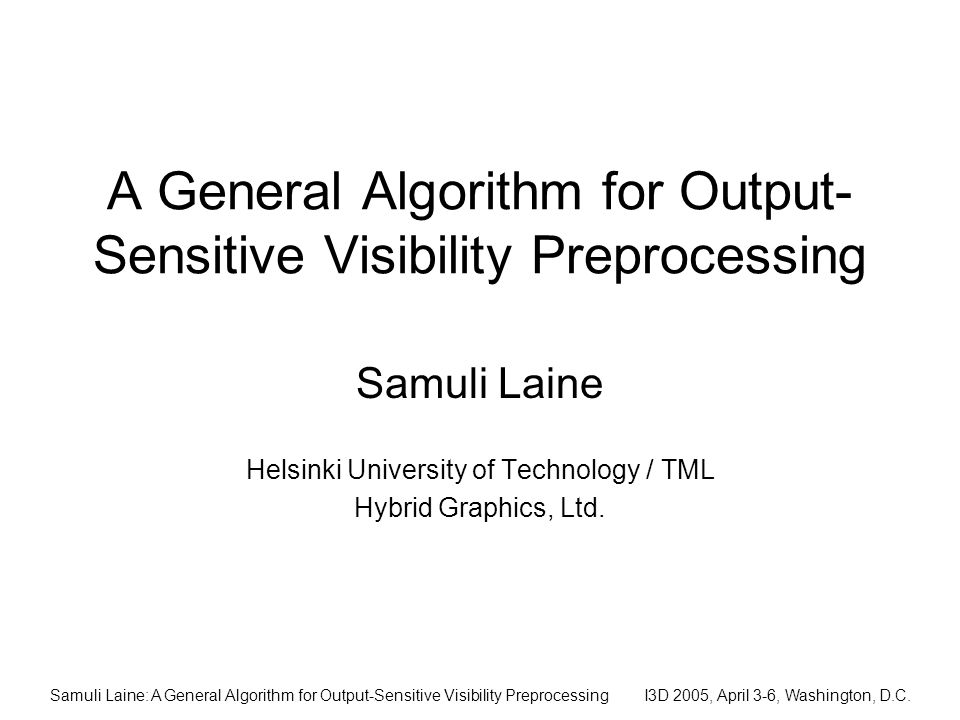 A General Algorithm for Output-Sensitive Visibility Preprocessing

Samuli Laine

Helsinki University of Technology / TML
Hybrid Graphics, Ltd.

Samuli Laine: A General Algorithm for Output-Sensitive Visibility Preprocessing     I3D 2005, April 3-6, Washington, D.C.